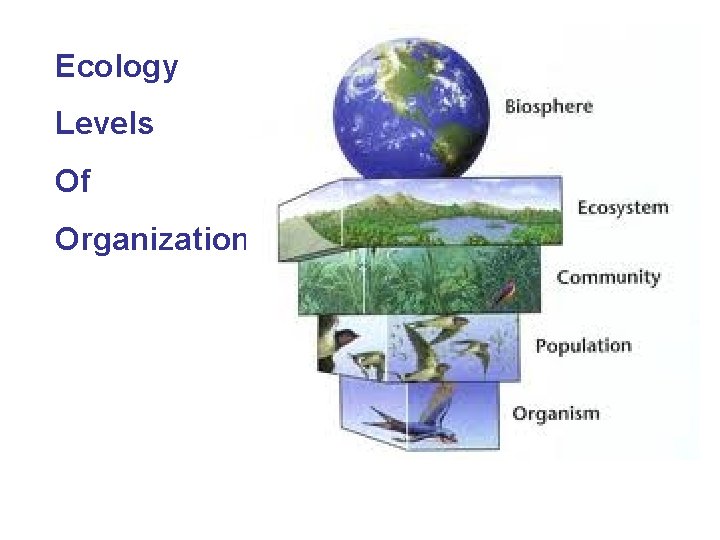 Ecology
Levels
Of
Organization

Biosphere

Ecosystem

Community

Population

Organism